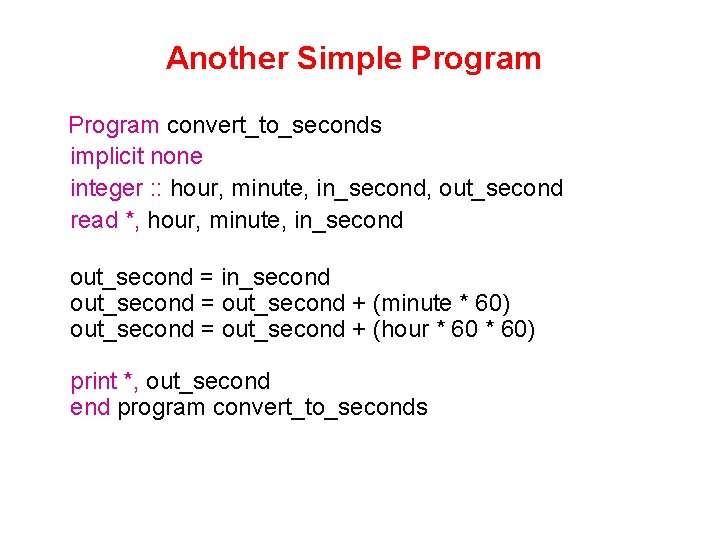 Another Simple Program

Program convert_to_seconds
implicit none
integer :: hour, minute, in_second, out_second
read *, hour, minute, in_second

out_second = in_second
out_second = out_second + (minute * 60)
out_second = out_second + (hour * 60 * 60)

print *, out_second
end program convert_to_seconds